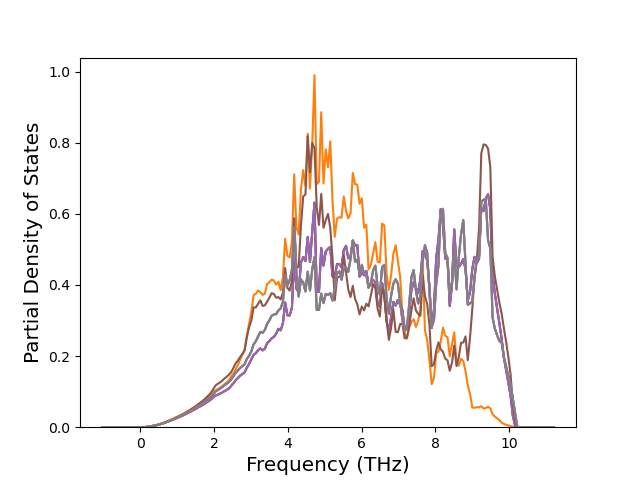 Partial Density of States

1.0
0.8
0.6
0.4
0.2
0.0

0
2
4
6
8
10

Frequency (THz)